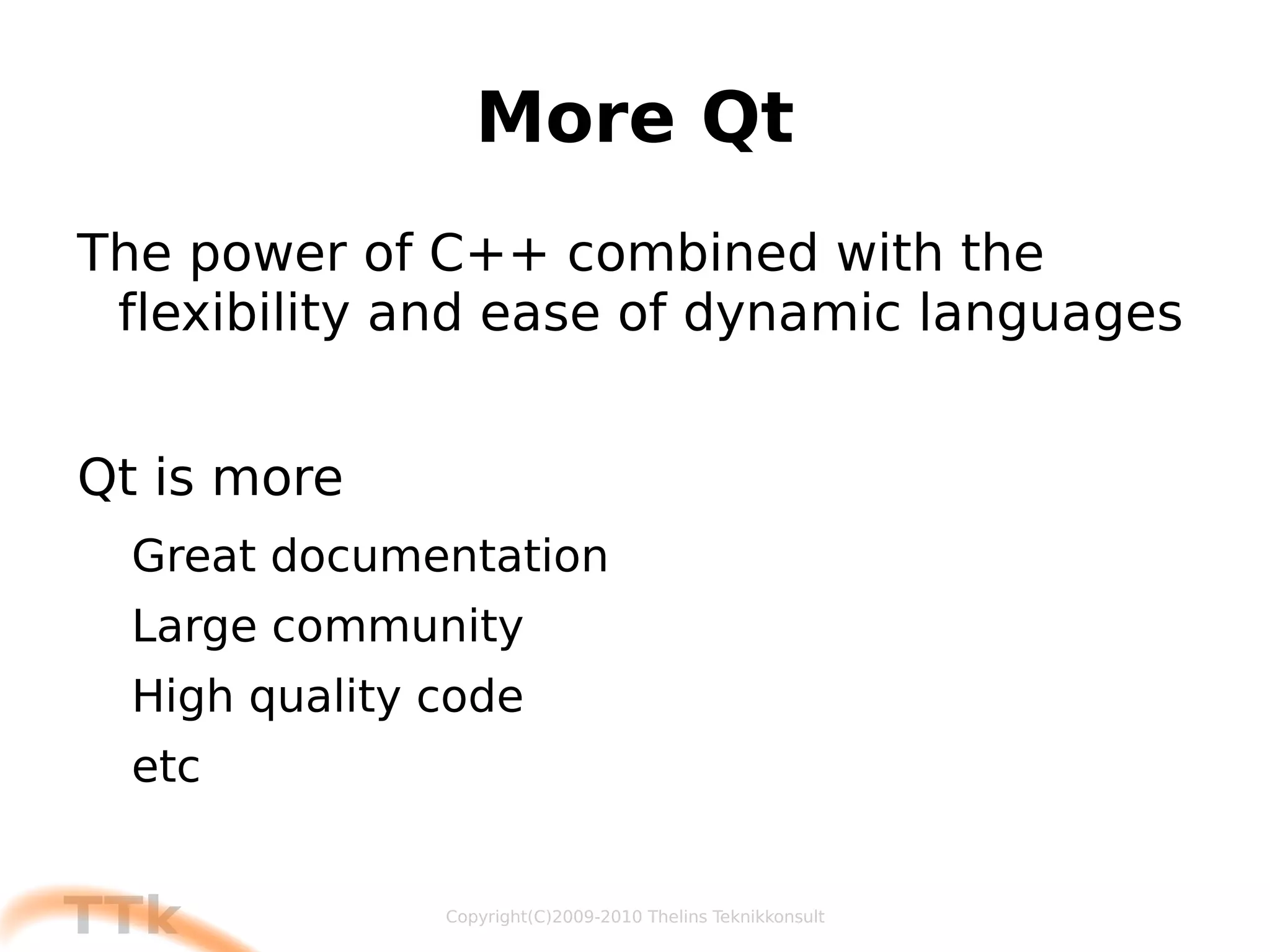 More Qt

The power of C++ combined with the flexibility and ease of dynamic languages

Qt is more

Great documentation

Large community

High quality code

etc

TTk

Copyright(C)2009-2010 Thelins Teknikkonsult